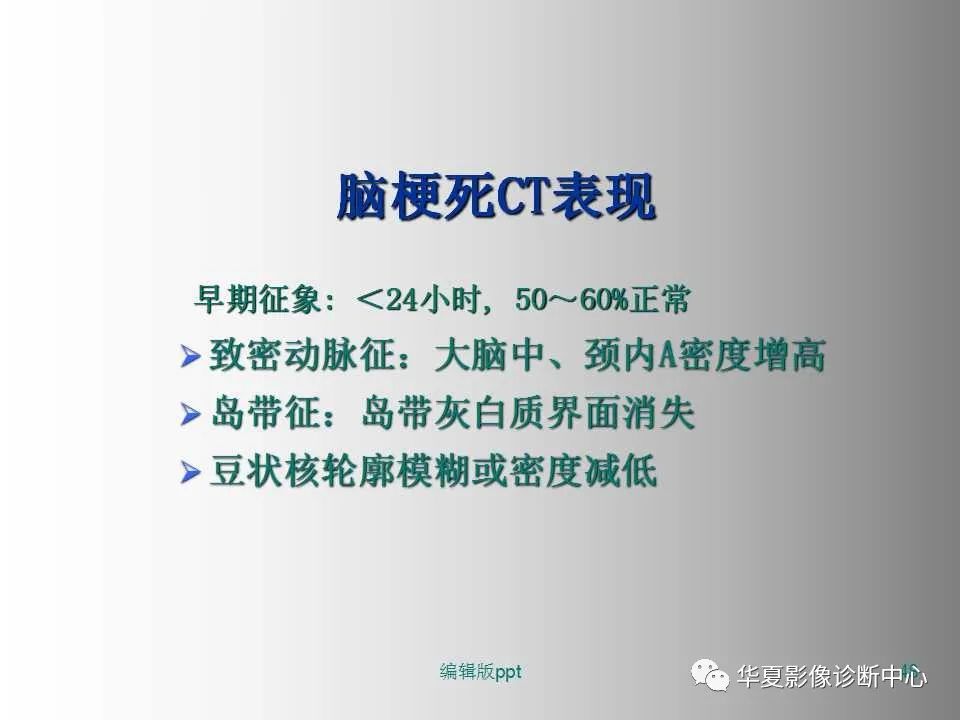 脑梗死CT表现

早期征象：＜24小时，50～60%正常

➢ 致密动脉征：大脑中、颈内A密度增高

➢ 岛带征：岛带灰白质界面消失

➢ 豆状核轮廓模糊或密度减低

编辑版ppt

华夏影像诊断中心